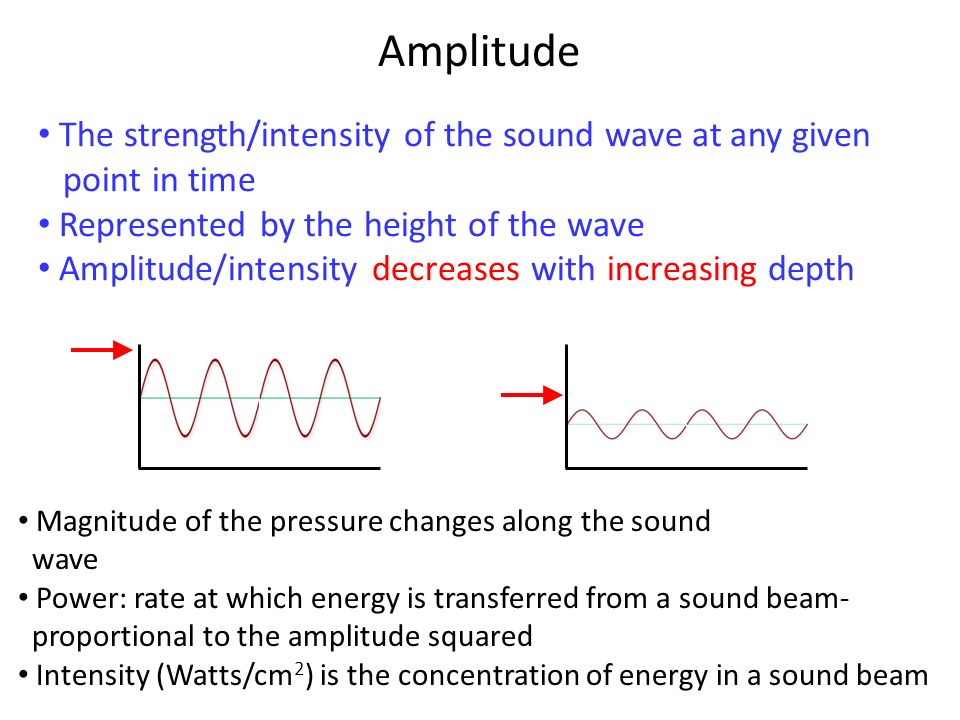 Amplitude

• The strength/intensity of the sound wave at any given point in time
• Represented by the height of the wave
• Amplitude/intensity decreases with increasing depth

• Magnitude of the pressure changes along the sound wave
• Power: rate at which energy is transferred from a sound beam- proportional to the amplitude squared
• Intensity (Watts/$cm^2$) is the concentration of energy in a sound beam